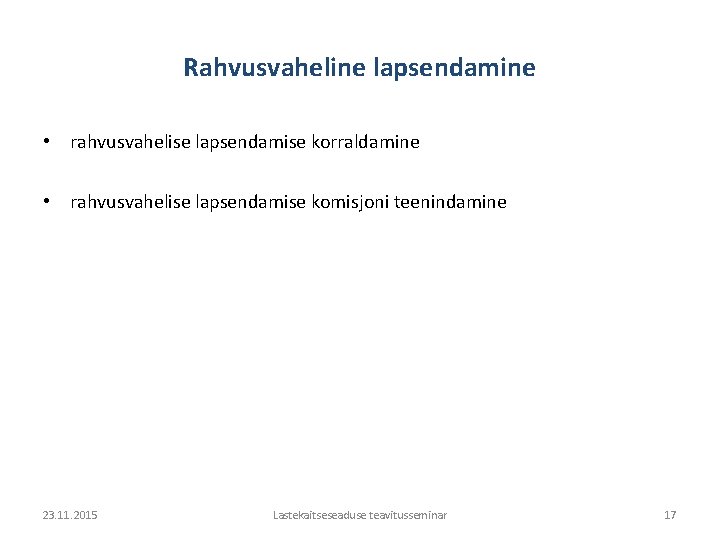 Rahvusvaheline lapsendamine

• rahvusvahelise lapsendamise korraldamine

• rahvusvahelise lapsendamise komisjoni teenindamine

23.11.2015

Lastekaitseseaduse teavitusseminar

17